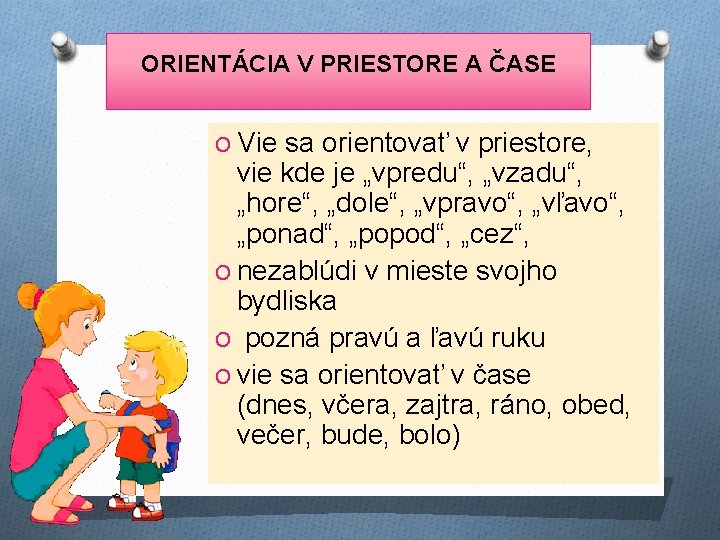 ORIENTÁCIA V PRIESTORE A ČASE

o Vie sa orientovať v priestore, vie kde je „vpredu“, „vzadu“, „hore“, „dole“, „vpravo“, „vľavo“, „ponad“, „popod“, „cez“,

o nezablúdi v mieste svojho bydliska

o pozná pravú a ľavú ruku

o vie sa orientovať v čase (dnes, včera, zajtra, ráno, obed, večer, bude, bolo)